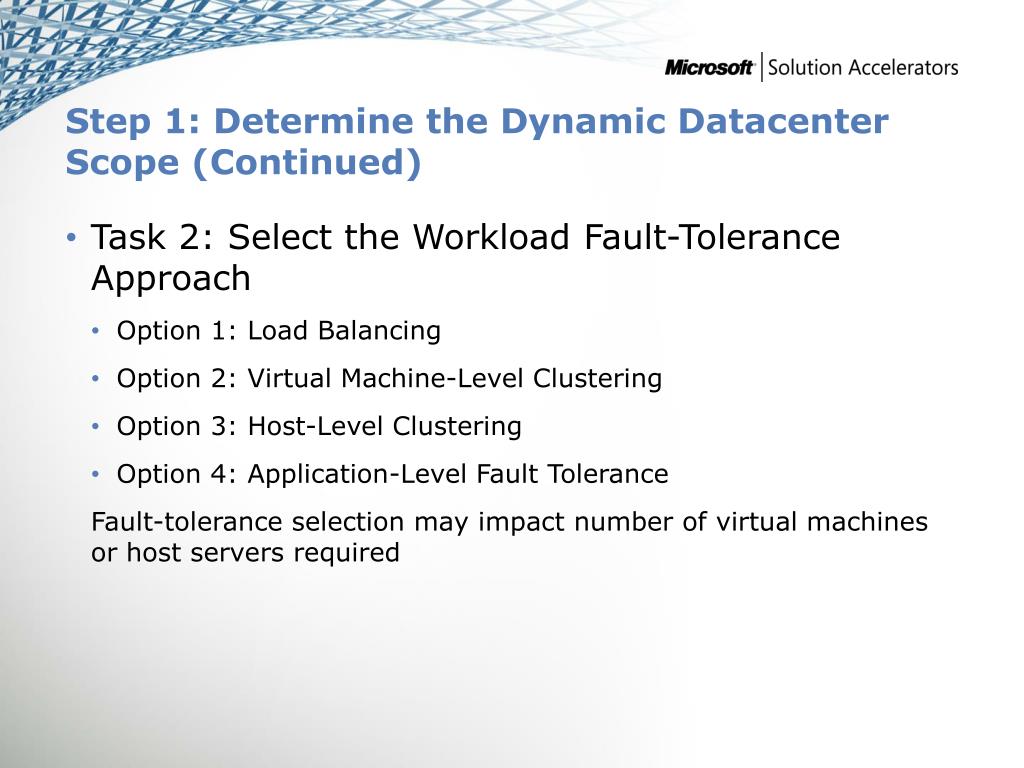 Microsoft | Solution Accelerators

Step 1: Determine the Dynamic Datacenter Scope (Continued)

• Task 2: Select the Workload Fault-Tolerance Approach

• Option 1: Load Balancing

• Option 2: Virtual Machine-Level Clustering

• Option 3: Host-Level Clustering

• Option 4: Application-Level Fault Tolerance

Fault-tolerance selection may impact number of virtual machines or host servers required